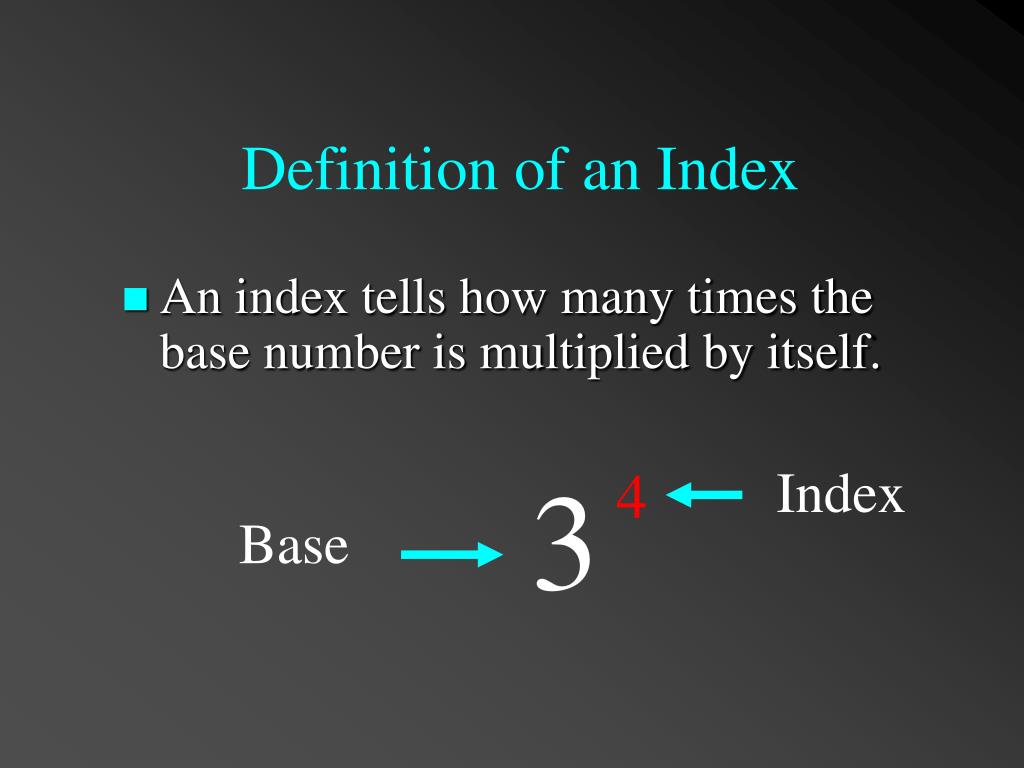 Definition of an Index

An index tells how many times the base number is multiplied by itself.

Base $3^4$ Index